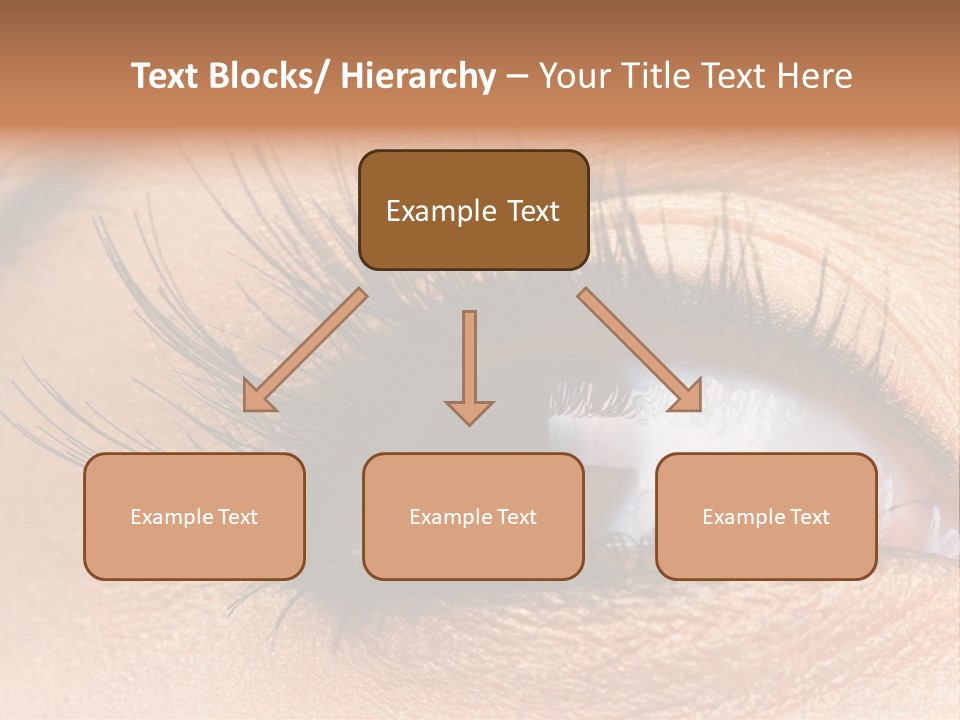 Text Blocks/ Hierarchy – Your Title Text Here

Example Text

Example Text

Example Text

Example Text